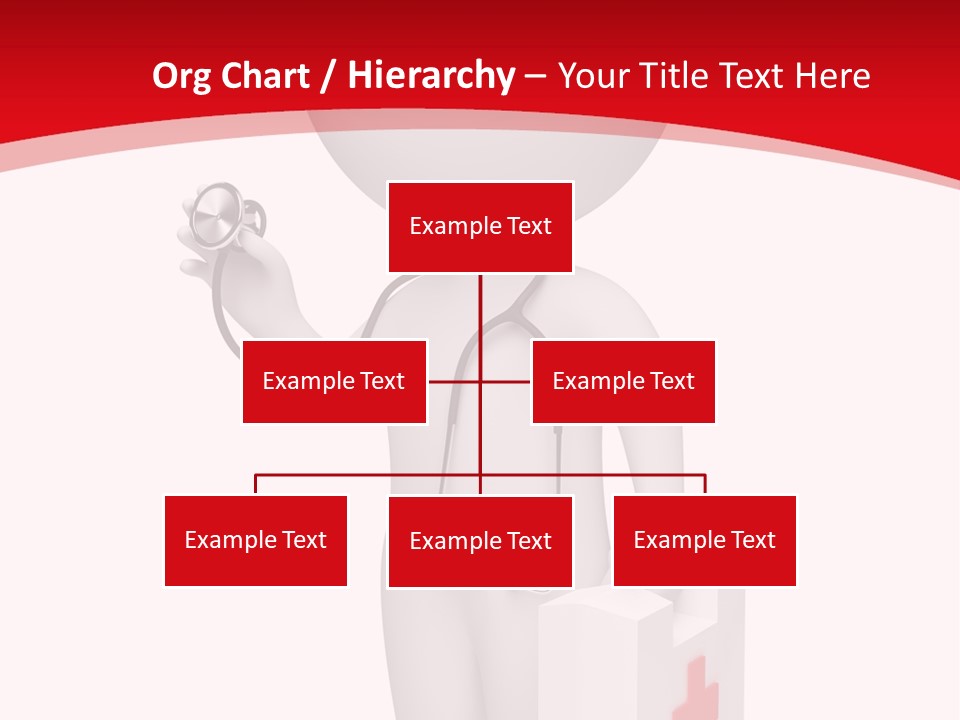 Org Chart / Hierarchy – Your Title Text Here

Example Text

Example Text

Example Text

Example Text

Example Text

Example Text